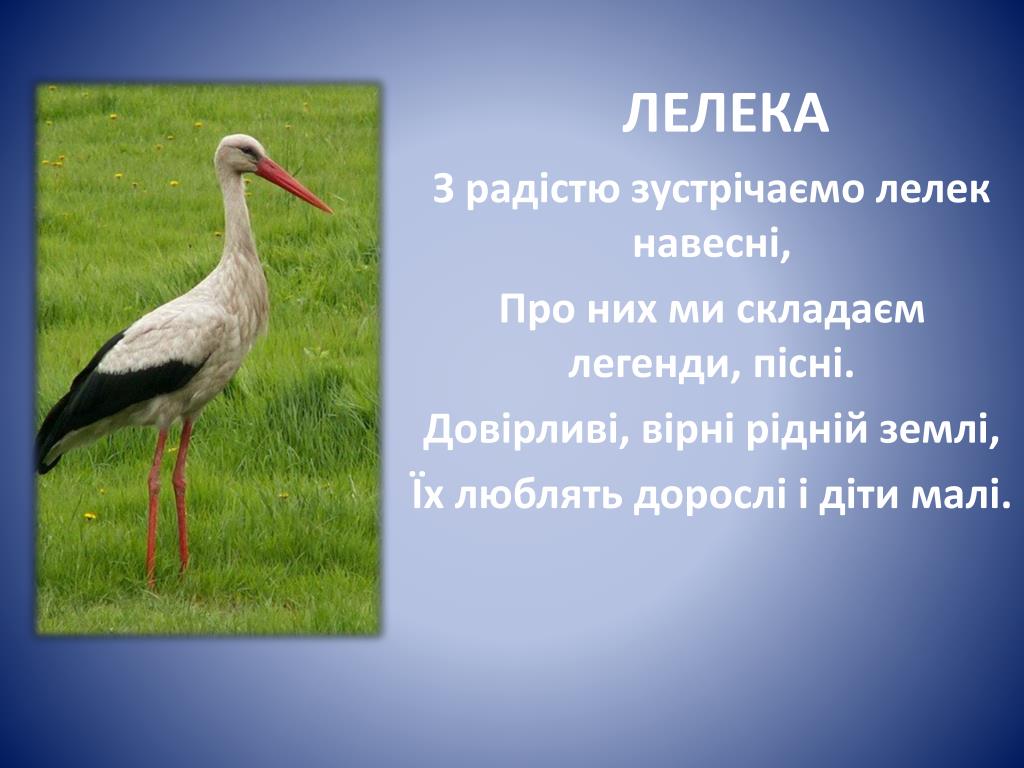 ЛЕЛЕКА

З радістю зустрічаємо лелек навесні,

Про них ми складаєм легенди, пісні.

Довірливі, вірні рідній землі,

Їх люблять дорослі і діти малі.